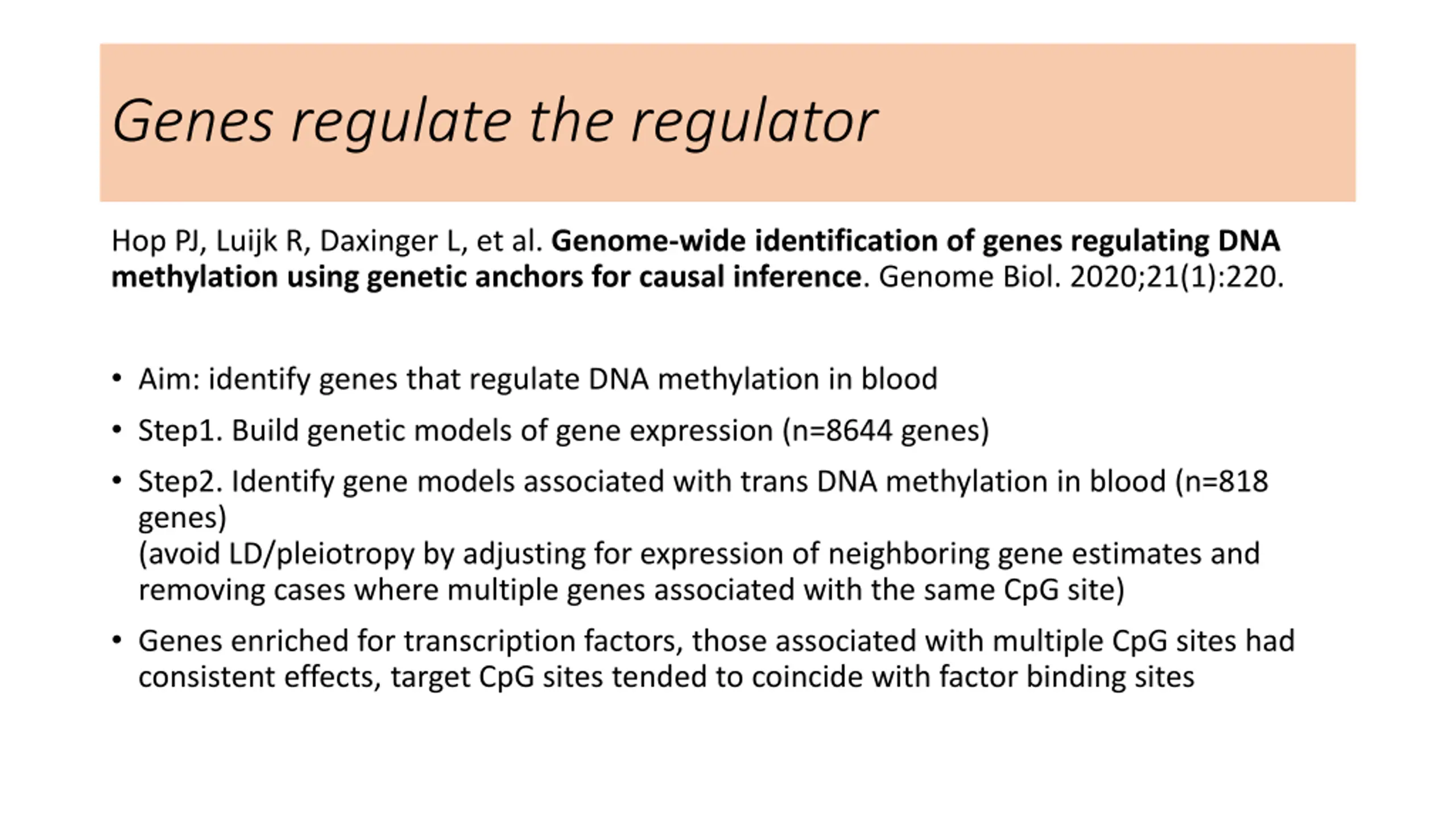 Genes regulate the regulator

Hop PJ, Luijk R, Daxinger L, et al. Genome-wide identification of genes regulating DNA methylation using genetic anchors for causal inference. Genome Biol. 2020;21(1):220.

• Aim: identify genes that regulate DNA methylation in blood

• Step1. Build genetic models of gene expression (n=8644 genes)

• Step2. Identify gene models associated with trans DNA methylation in blood (n=818 genes)
(avoid LD/pleiotropy by adjusting for expression of neighboring gene estimates and removing cases where multiple genes associated with the same CpG site)

• Genes enriched for transcription factors, those associated with multiple CpG sites had consistent effects, target CpG sites tended to coincide with factor binding sites